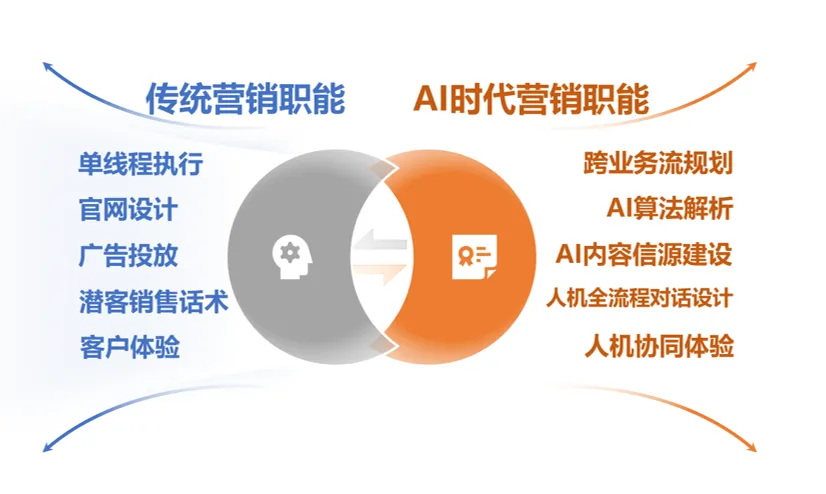 传统营销职能

单线程执行
官网设计
广告投放
潜客销售话术
客户体验

AI时代营销职能

跨业务流规划
AI算法解析
AI内容信源建设
人机全流程对话设计
人机协同体验